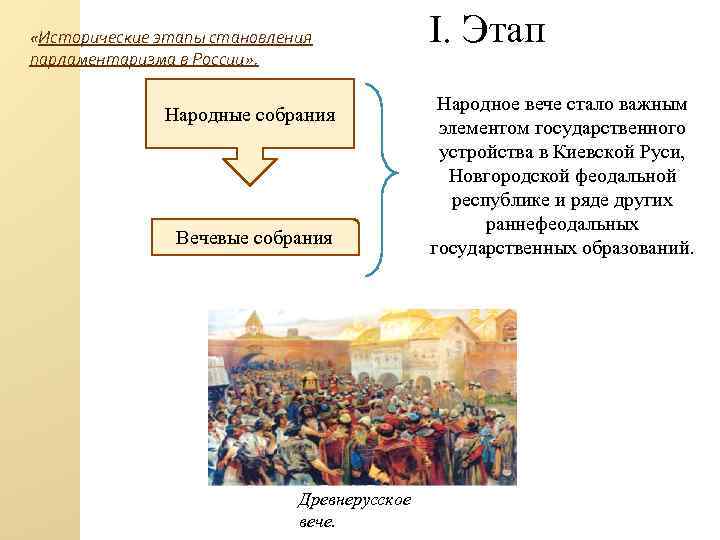 «Исторические этапы становления парламентаризма в России».

I. Этап

Народные собрания

Вечевые собрания

Народное вече стало важным элементом государственного устройства в Киевской Руси, Новгородской феодальной республике и ряде других раннефеодальных государственных образований.

Древнерусское вече.